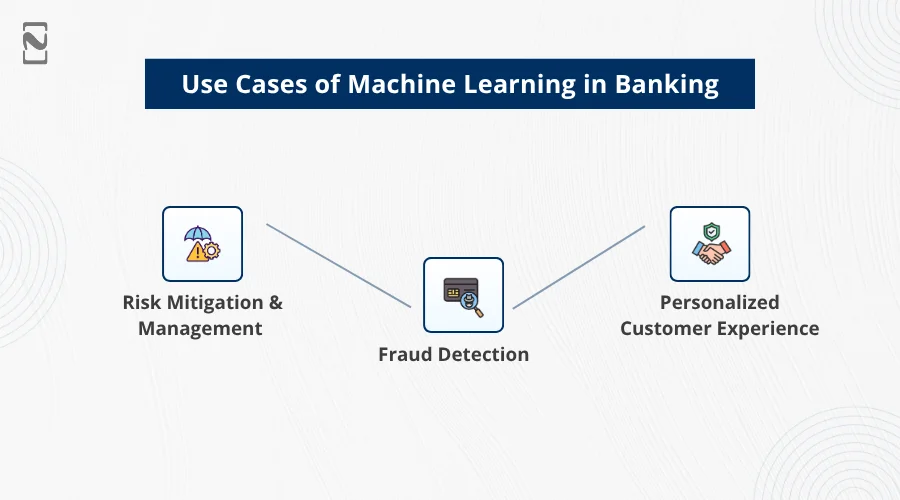 Use Cases of Machine Learning in Banking

Risk Mitigation & Management

Fraud Detection

Personalized Customer Experience